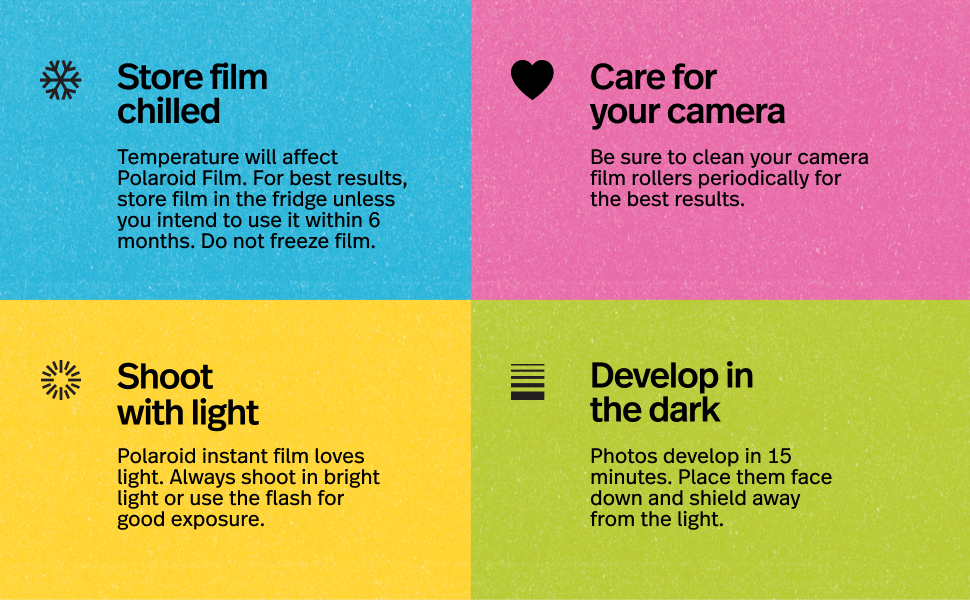 Store film chilled

Temperature will affect Polaroid Film. For best results, store film in the fridge unless you intend to use it within 6 months. Do not freeze film.

Care for your camera

Be sure to clean your camera film rollers periodically for the best results.

Shoot with light

Polaroid instant film loves light. Always shoot in bright light or use the flash for good exposure.

Develop in the dark

Photos develop in 15 minutes. Place them face down and shield away from the light.